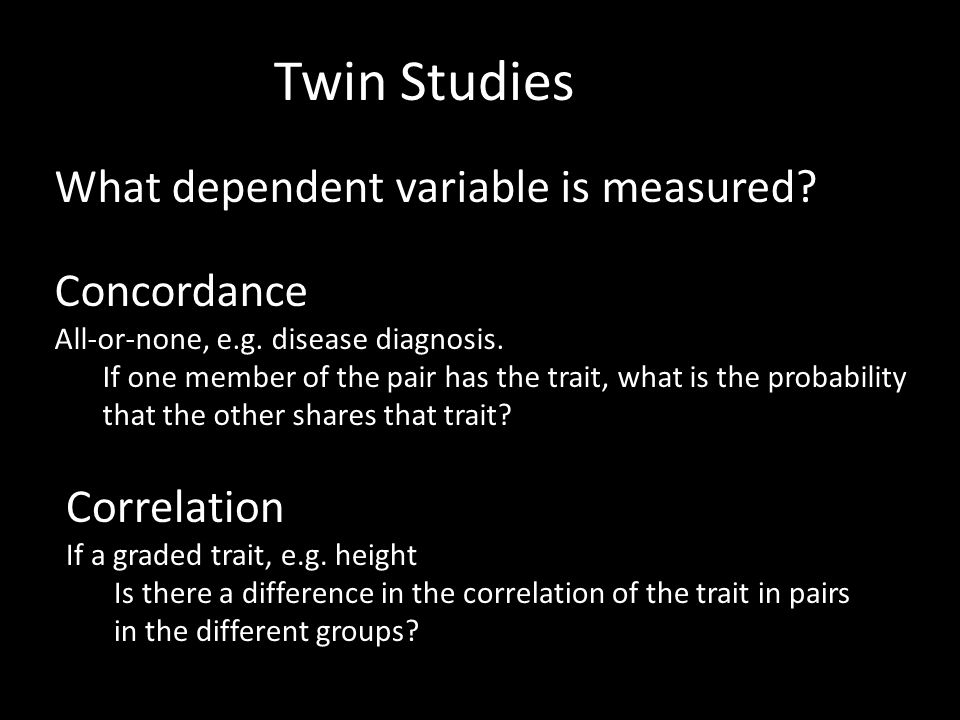 Twin Studies

What dependent variable is measured?

Concordance
All-or-none, e.g. disease diagnosis.
If one member of the pair has the trait, what is the probability that the other shares that trait?

Correlation
If a graded trait, e.g. height
Is there a difference in the correlation of the trait in pairs in the different groups?